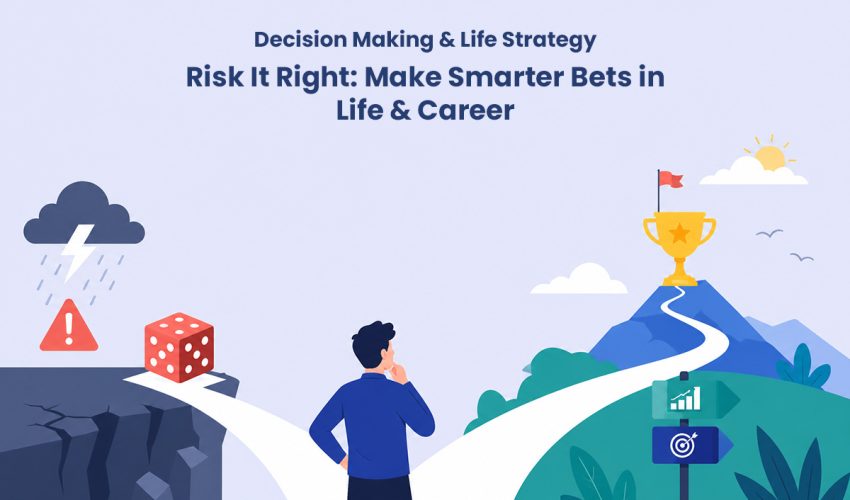 Decision Making & Life Strategy

Risk It Right: Make Smarter Bets in Life & Career